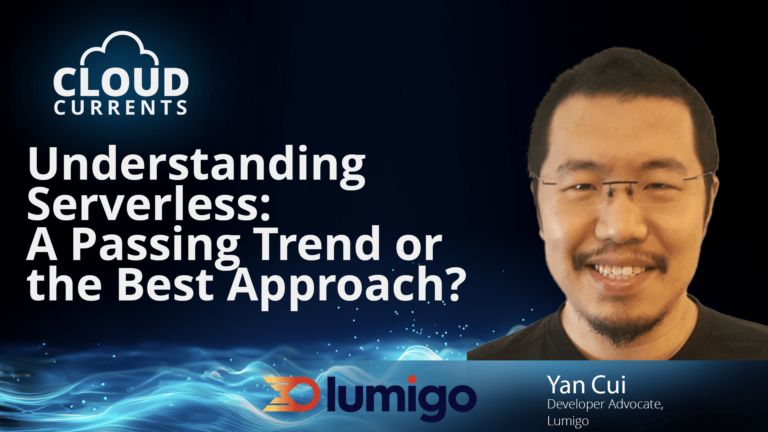 CLOUD
CURRENTS

Understanding Serverless: A Passing Trend or the Best Approach?

lumigo

Yan Cui
Developer Advocate, Lumigo